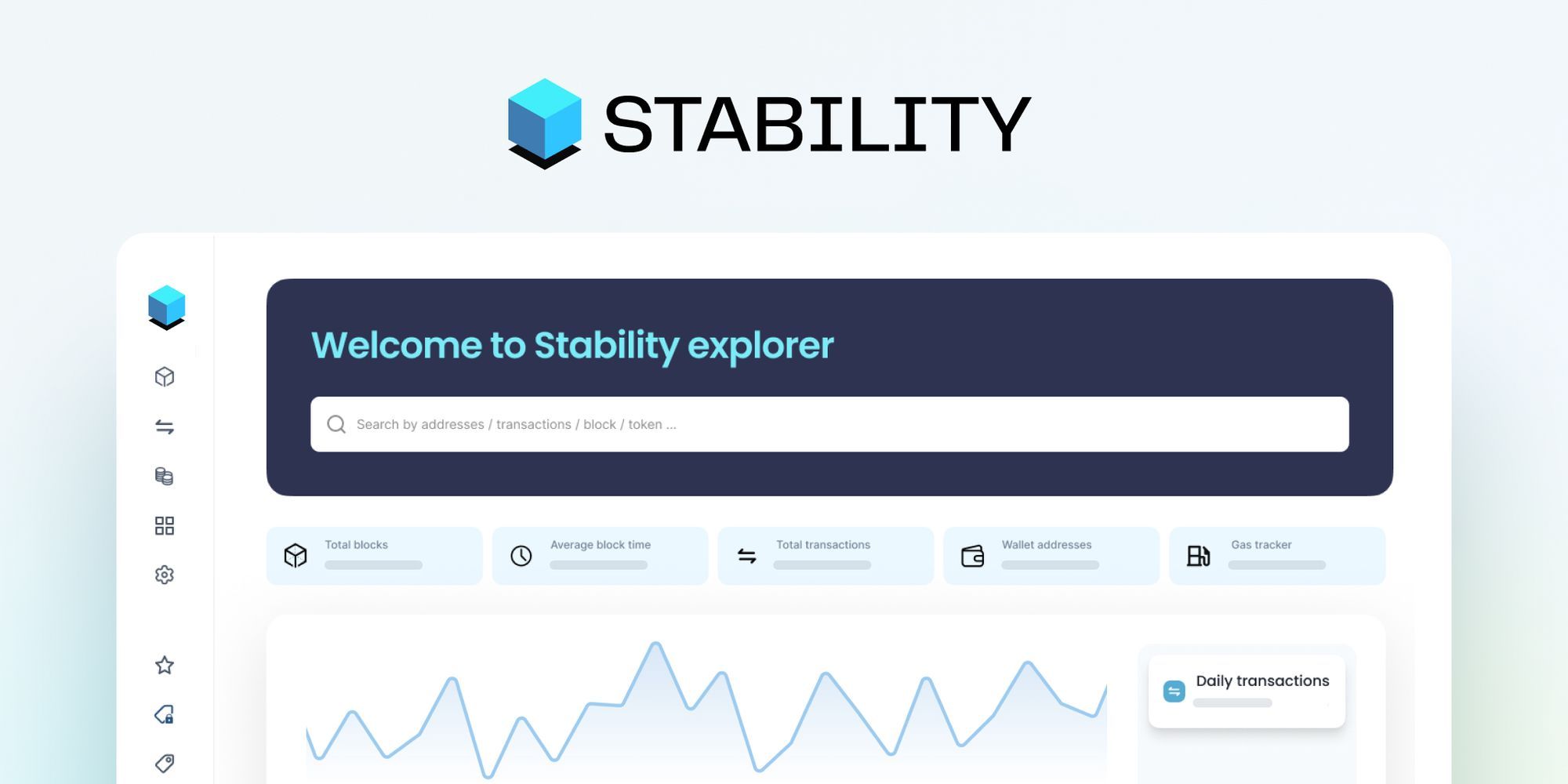 STABILITY

Welcome to Stability explorer

Search by addresses / transactions / block / token ...

Total blocks

Average block time

Total transactions

Wallet addresses

Gas tracker

Daily transactions